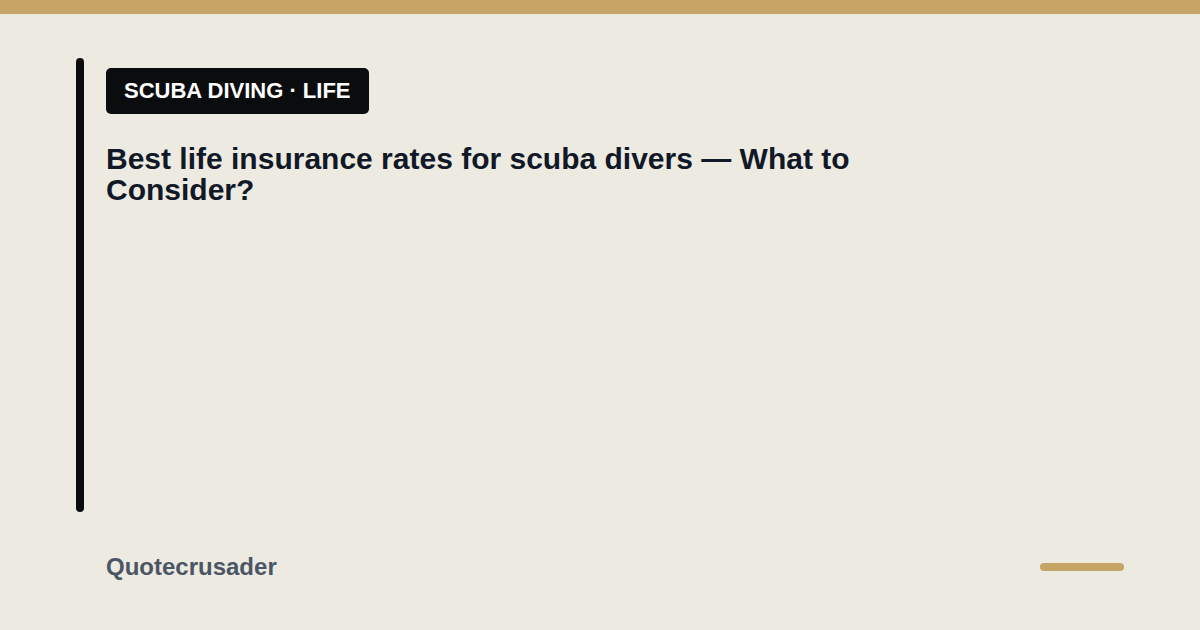 SCUBA DIVING · LIFE

Best life insurance rates for scuba divers — What to Consider?

Quotecrusader